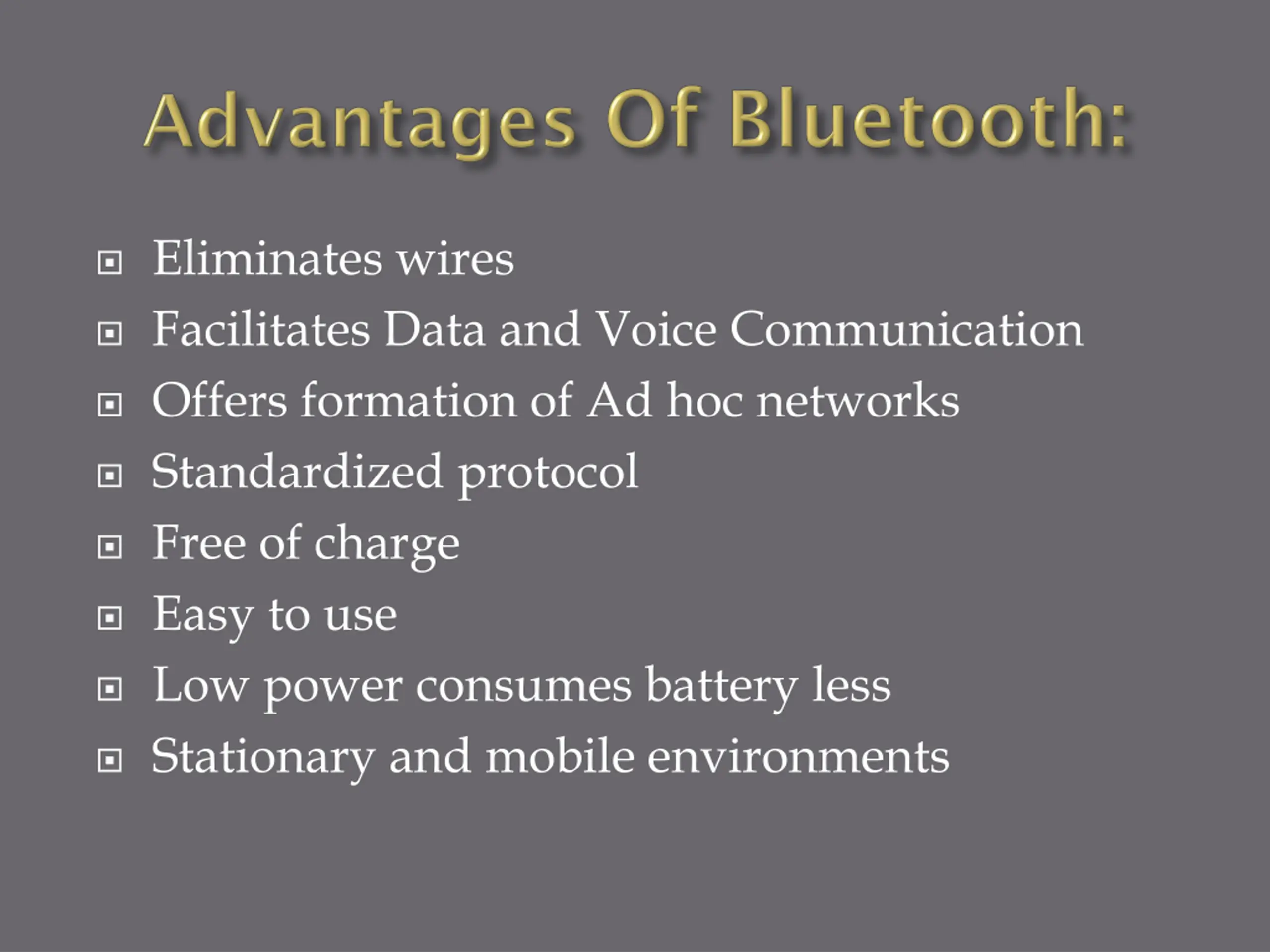 Advantages Of Bluetooth:

- Eliminates wires
- Facilitates Data and Voice Communication
- Offers formation of Ad hoc networks
- Standardized protocol
- Free of charge
- Easy to use
- Low power consumes battery less
- Stationary and mobile environments